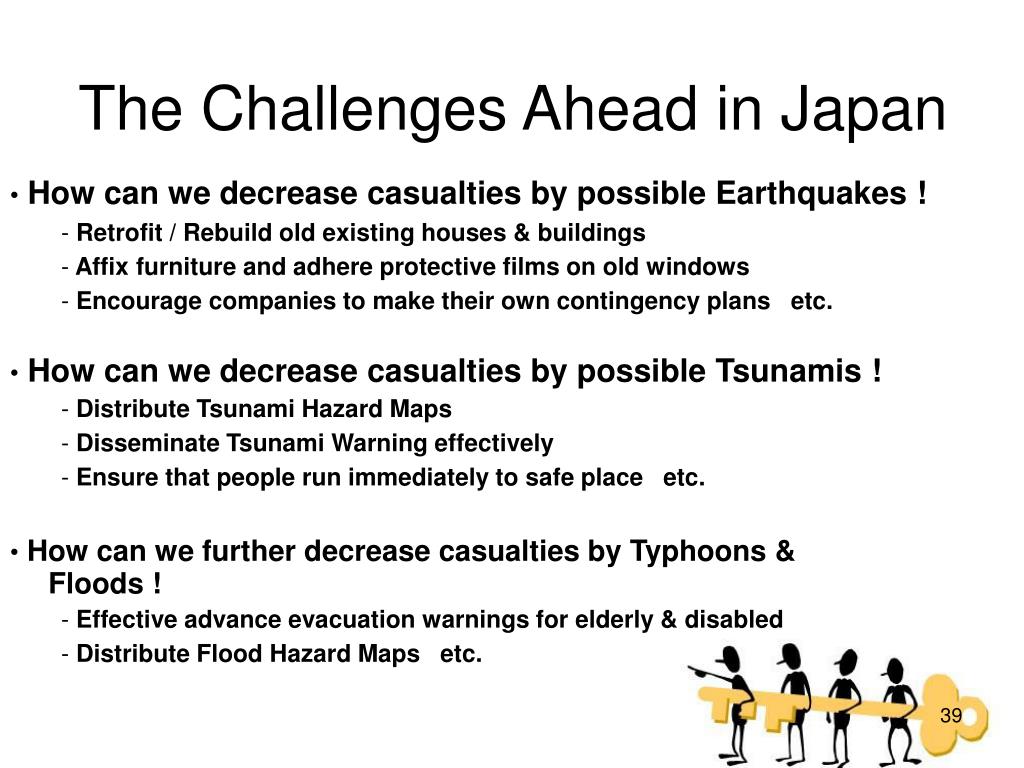 The Challenges Ahead in Japan

• How can we decrease casualties by possible Earthquakes !
- Retrofit / Rebuild old existing houses & buildings
- Affix furniture and adhere protective films on old windows
- Encourage companies to make their own contingency plans etc.

• How can we decrease casualties by possible Tsunamis !
- Distribute Tsunami Hazard Maps
- Disseminate Tsunami Warning effectively
- Ensure that people run immediately to safe place etc.

• How can we further decrease casualties by Typhoons & Floods !
- Effective advance evacuation warnings for elderly & disabled
- Distribute Flood Hazard Maps etc.

39